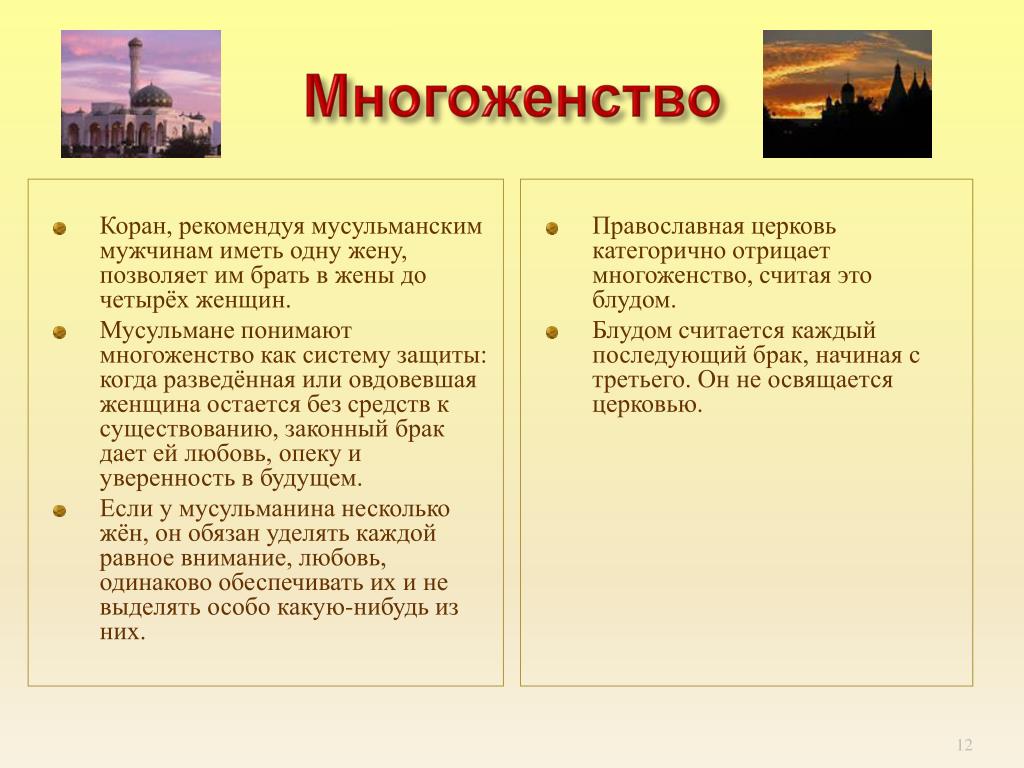 Многоженство

Коран, рекомендуя мусульманским мужчинам иметь одну жену, позволяет им брать в жены до четырёх женщин.

Мусульмане понимают многоженство как систему защиты: когда разведённая или овдовевшая женщина остается без средств к существованию, законный брак дает ей любовь, опеку и уверенность в будущем.

Если у мусульманина несколько жён, он обязан уделять каждой равное внимание, любовь, одинаково обеспечивать их и не выделять особо какую-нибудь из них.

Православная церковь категорично отрицает многоженство, считая это блудом.

Блудом считается каждый последующий брак, начиная с третьего. Он не освящается церковью.

12